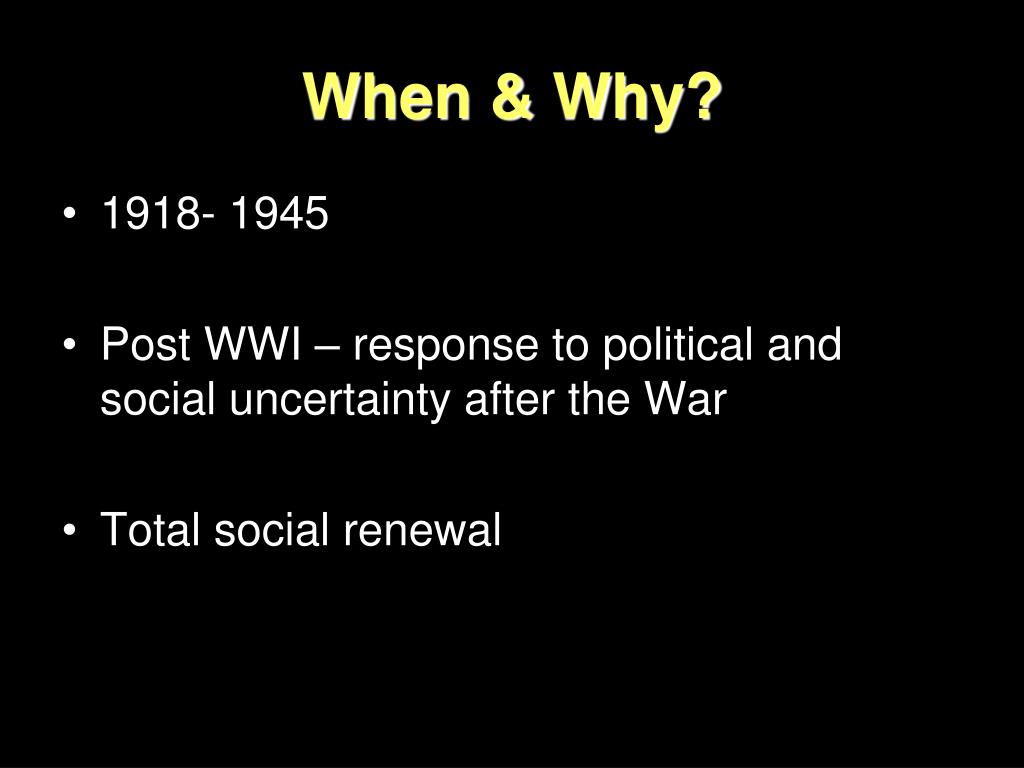 When & Why?

• 1918- 1945

• Post WWI – response to political and social uncertainty after the War

• Total social renewal